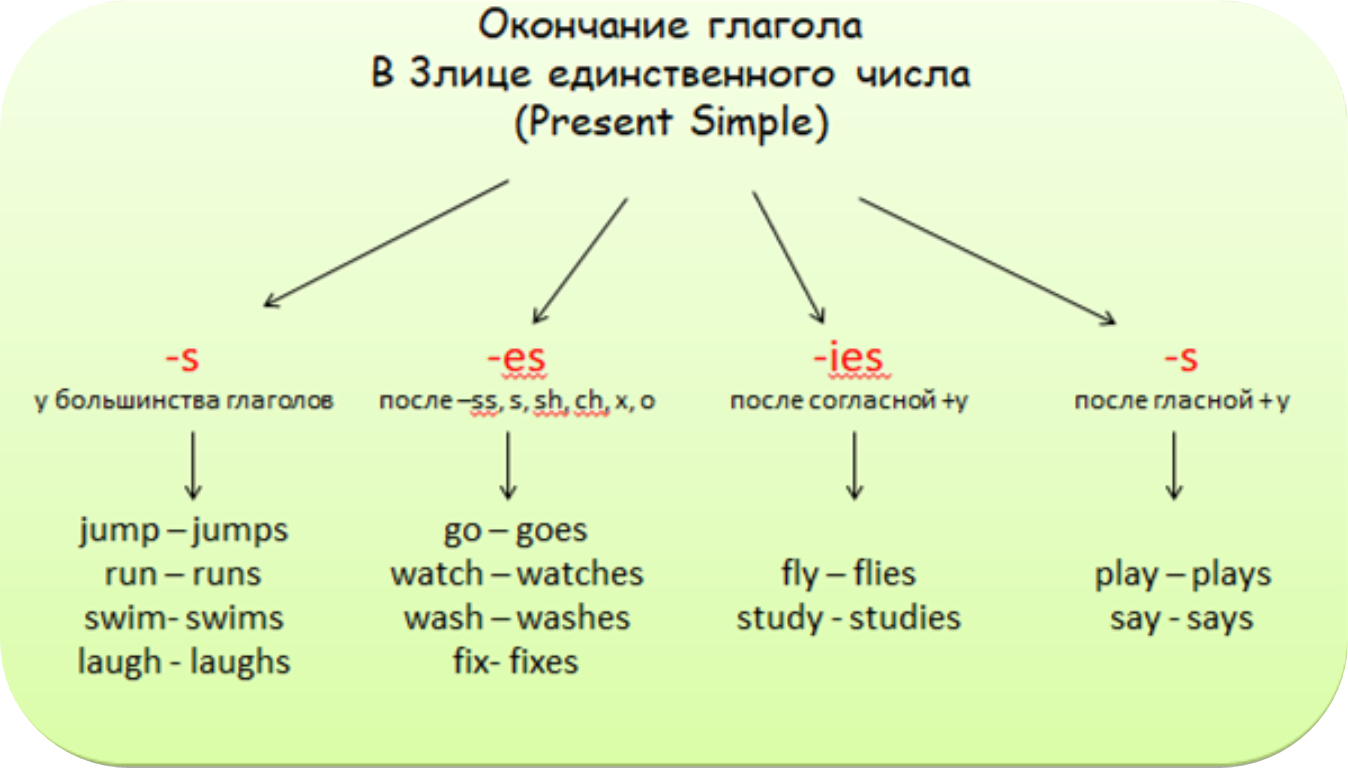 Окончание глагола
В 3лице единственного числа
(Present Simple)

-s
у большинства глаголов

jump – jumps
run – runs
swim- swims
laugh - laughs

-es
после –ss, s, sh, ch, x, o

go – goes
watch – watches
wash – washes
fix- fixes

-ies
после согласной +y

fly – flies
study - studies

-s
после гласной + y

play – plays
say - says